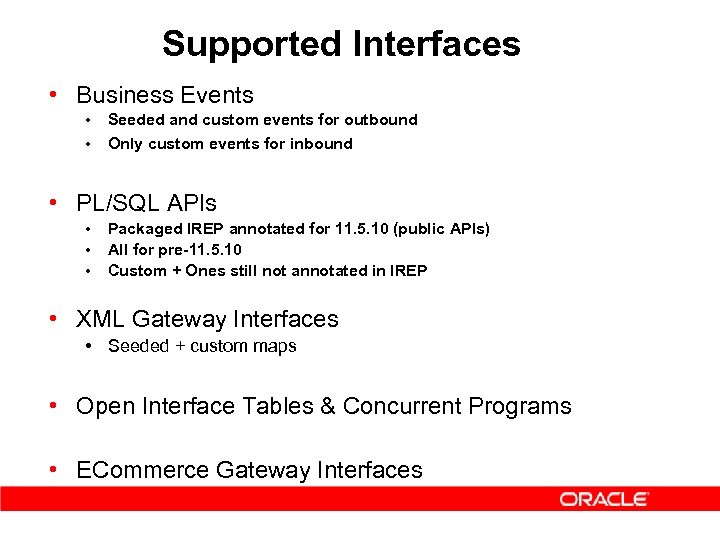 Supported Interfaces

• Business Events
  • Seeded and custom events for outbound
  • Only custom events for inbound

• PL/SQL APIs
  • Packaged IREP annotated for 11.5.10 (public APIs)
  • All for pre-11.5.10
  • Custom + Ones still not annotated in IREP

• XML Gateway Interfaces
  • Seeded + custom maps

• Open Interface Tables & Concurrent Programs

• ECommerce Gateway Interfaces

ORACLE